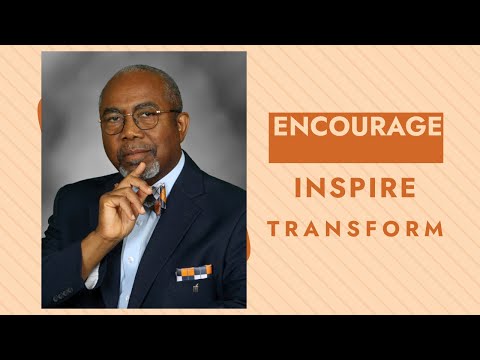 ENCOURAGE

INSPIRE

TRANSFORM